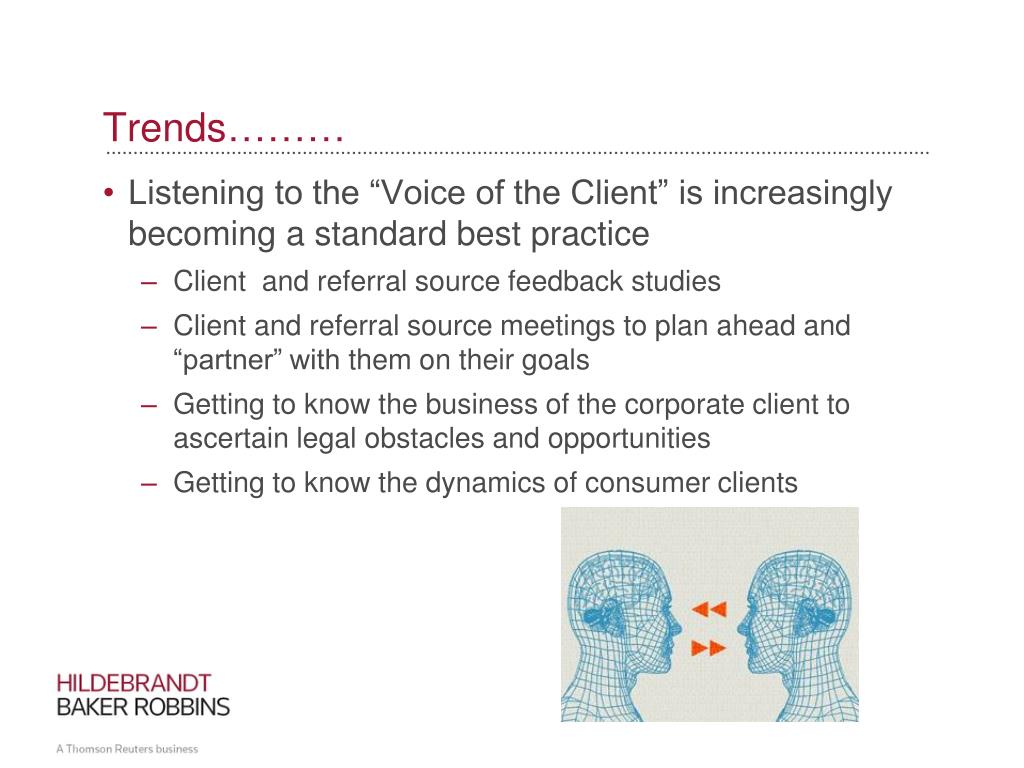 Trends………

• Listening to the “Voice of the Client” is increasingly becoming a standard best practice
  – Client  and referral source feedback studies
  – Client and referral source meetings to plan ahead and “partner” with them on their goals
  – Getting to know the business of the corporate client to ascertain legal obstacles and opportunities
  – Getting to know the dynamics of consumer clients

HILDEBRANDT
BAKER ROBBINS

A Thomson Reuters business